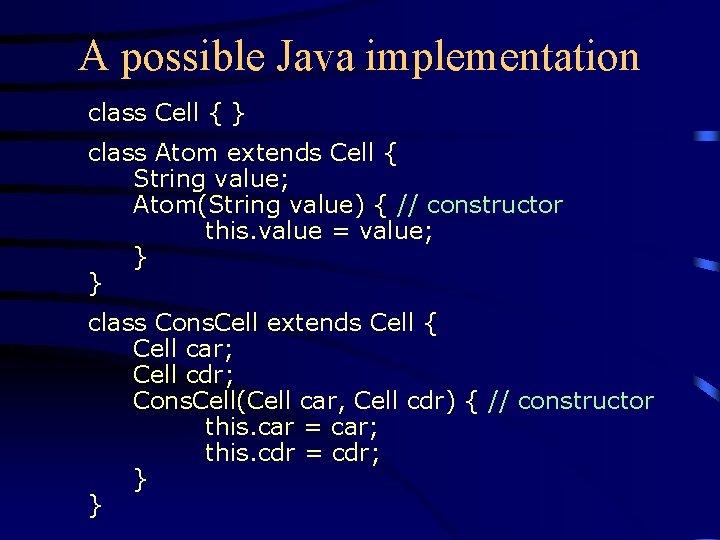 A possible Java implementation

class Cell { }

class Atom extends Cell {
String value;
Atom(String value) { // constructor
this.value = value;
}
}

class ConsCell extends Cell {
Cell car;
Cell cdr;
ConsCell(Cell car, Cell cdr) { // constructor
this.car = car;
this.cdr = cdr;
}
}